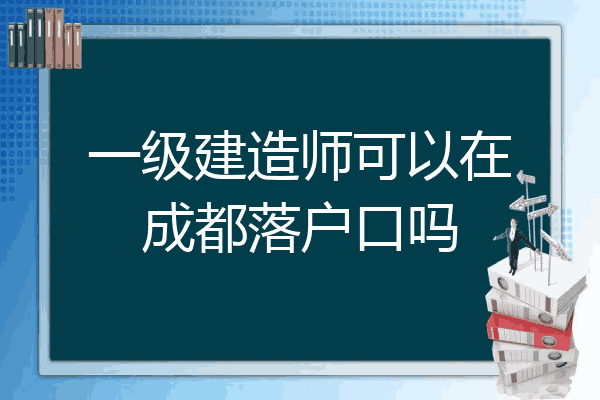 一级建造师可以在成都落户口吗